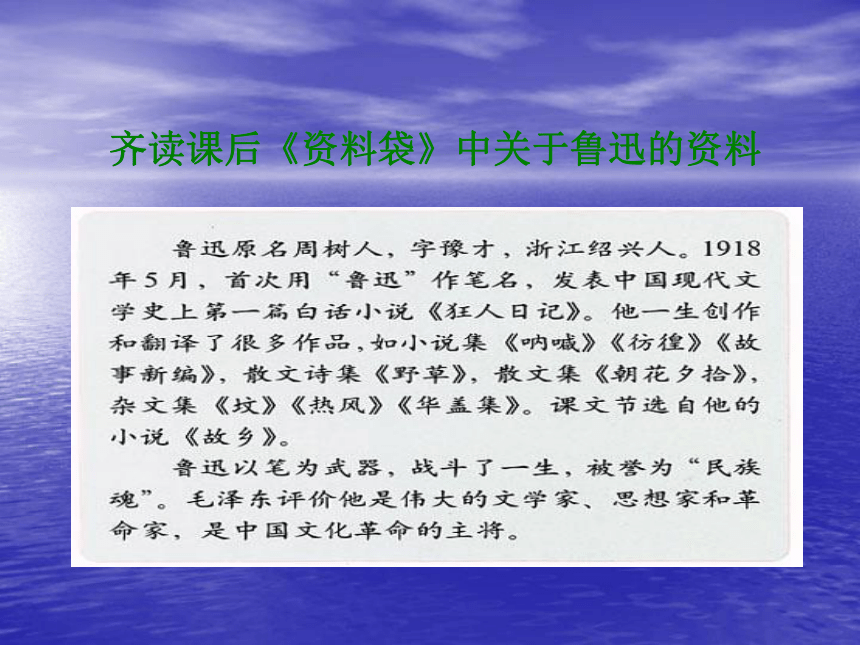 齐读课后《资料袋》中关于鲁迅的资料

鲁迅原名周树人，字豫才，浙江绍兴人。1918年5月，首次用“鲁迅”作笔名，发表中国现代文学史上第一篇白话小说《狂人日记》。他一生创作和翻译了很多作品，如小说集《呐喊》《彷徨》《故事新编》，散文诗集《野草》，散文集《朝花夕拾》，杂文集《坟》《热风》《华盖集》。课文节选自他的小说《故乡》。

鲁迅以笔为武器，战斗了一生，被誉为“民族魂”。毛泽东评价他是伟大的文学家、思想家和革命家，是中国文化革命的主将。